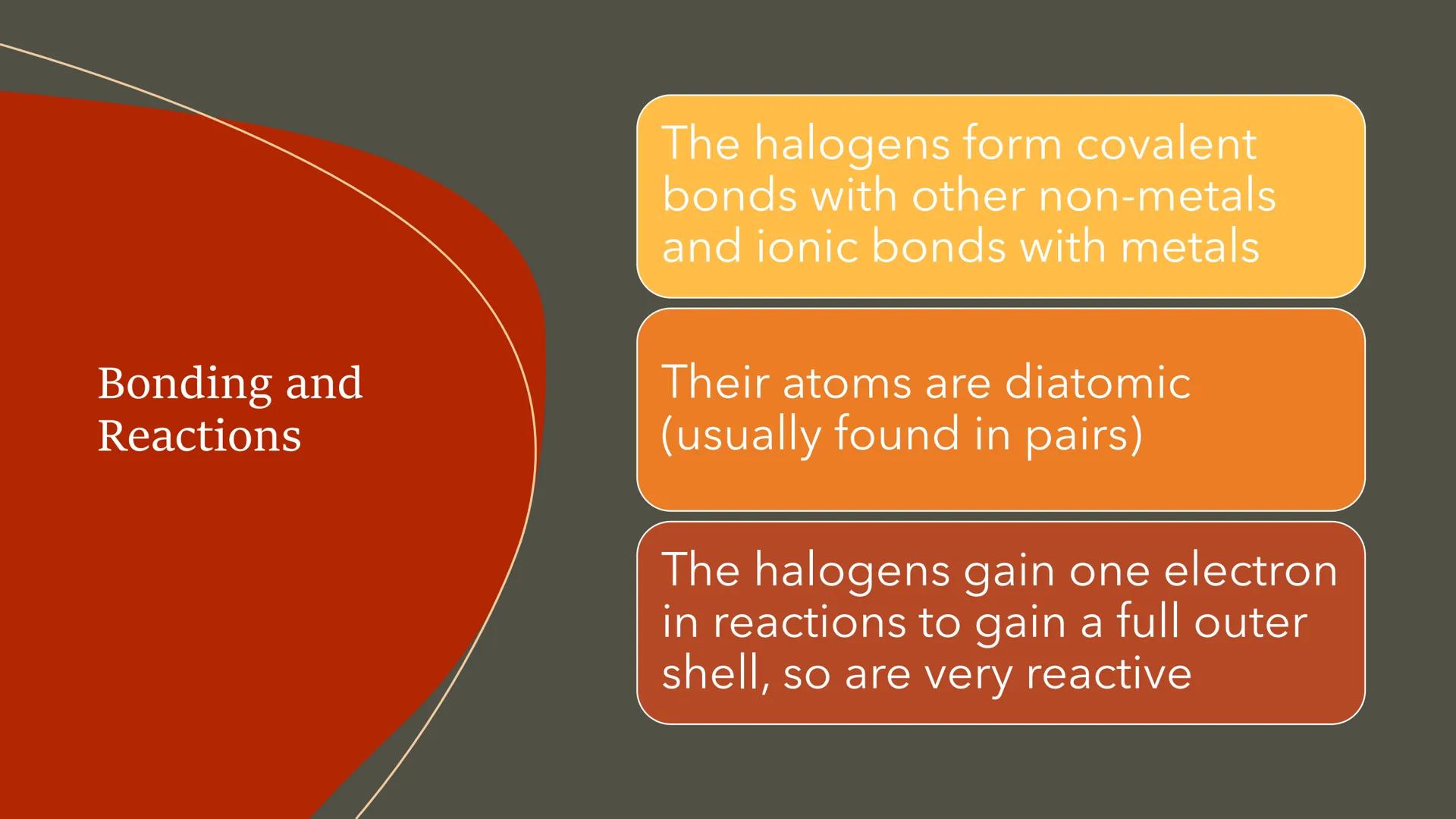 Bonding and Reactions

The halogens form covalent bonds with other non-metals and ionic bonds with metals

Their atoms are diatomic (usually found in pairs)

The halogens gain one electron in reactions to gain a full outer shell, so are very reactive